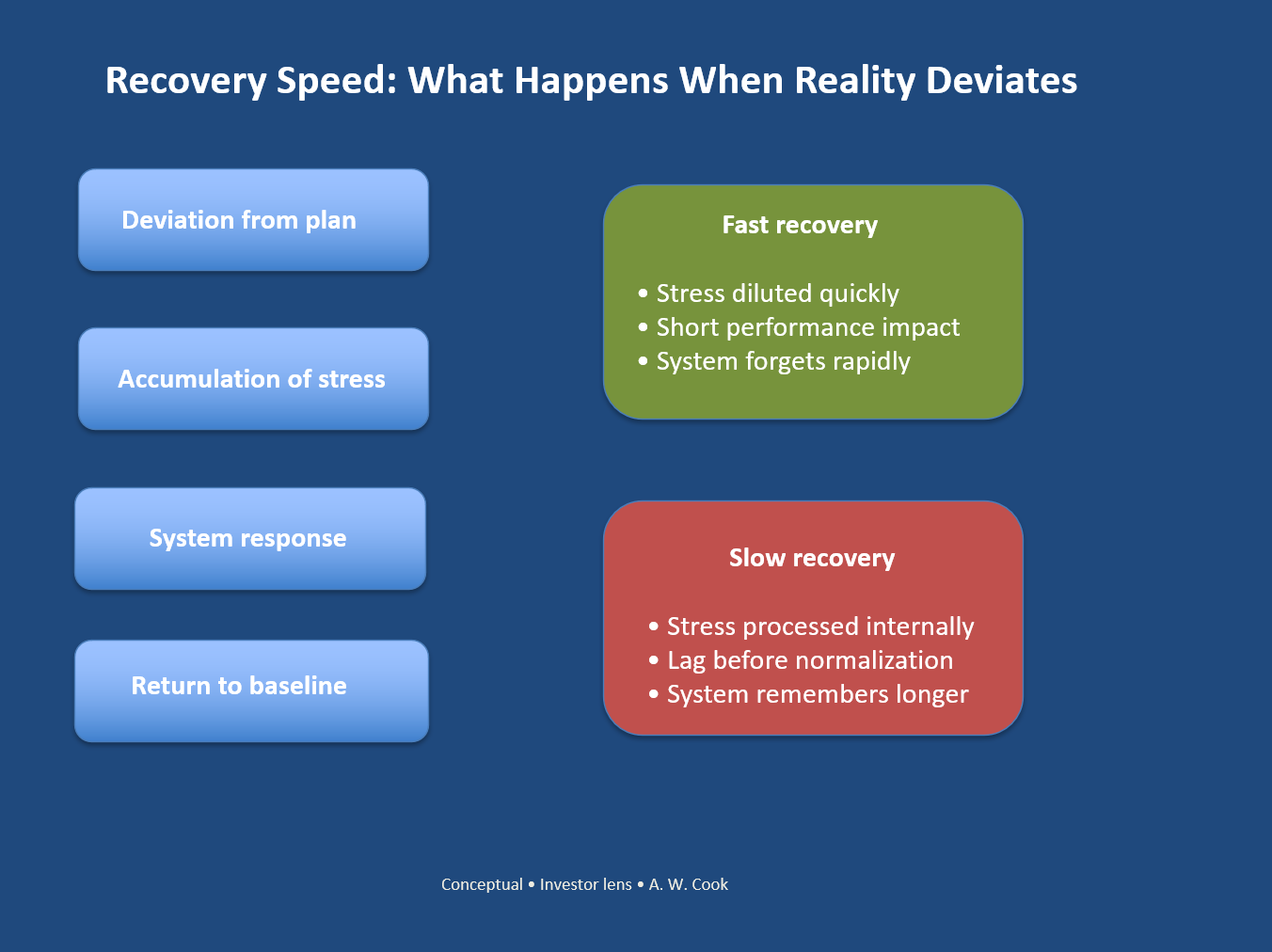 Recovery Speed: What Happens When Reality Deviates

Deviation from plan

Accumulation of stress

System response

Return to baseline

Fast recovery

• Stress diluted quickly
• Short performance impact
• System forgets rapidly

Slow recovery

• Stress processed internally
• Lag before normalization
• System remembers longer

Conceptual • Investor lens • A. W. Cook